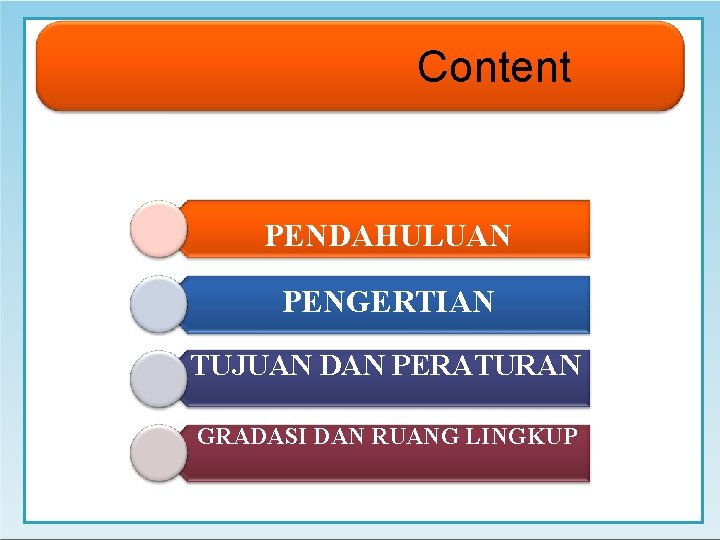 Content

PENDAHULUAN

PENGERTIAN

TUJUAN DAN PERATURAN

GRADASI DAN RUANG LINGKUP